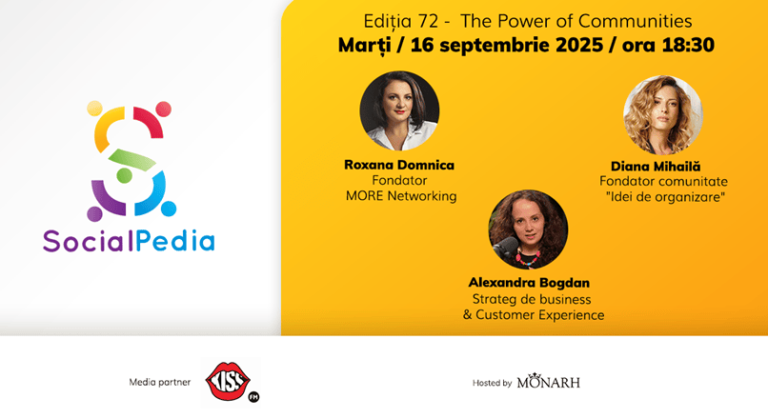 SocialPedia

Ediția 72 - The Power of Communities
Marți / 16 septembrie 2025 / ora 18:30

Roxana Domnica
Fondator
MORE Networking

Diana Mihailă
Fondator comunitate
"Idei de organizare"

Alexandra Bogdan
Strateg de business
& Customer Experience

Media partner KISS FM

Hosted by MONARH